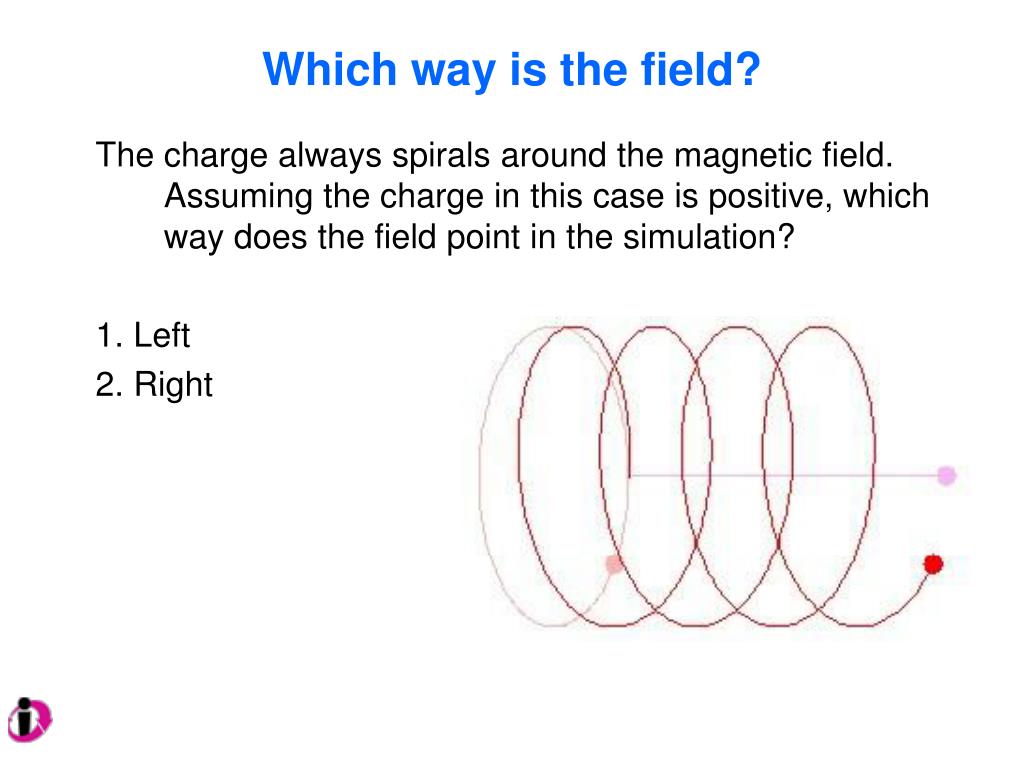 Which way is the field?

The charge always spirals around the magnetic field. Assuming the charge in this case is positive, which way does the field point in the simulation?

1. Left
2. Right